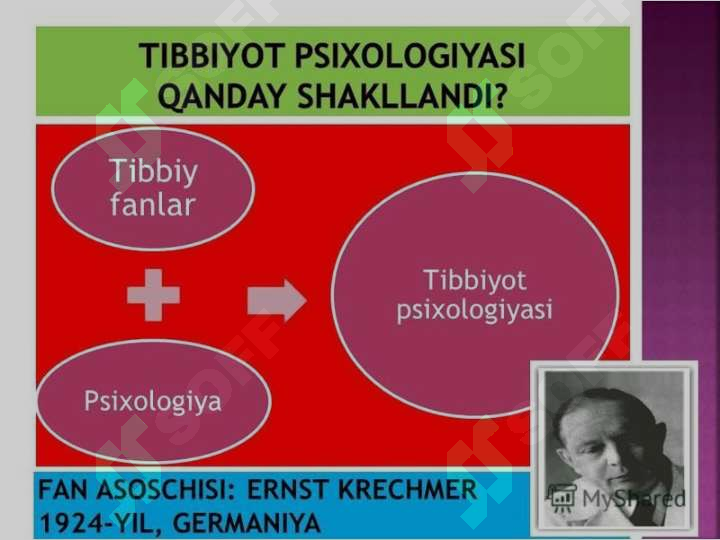 TIBBIYOT PSIXOLOGIYASI QANDAY SHAKLLANDI?

Tibbiy fanlar

Psixologiya

Tibbiyot psixologiyasi

FAN ASOSCHISI: ERNST KRECHMER
1924-YIL, GERMANIYA

MyShared

SOFF